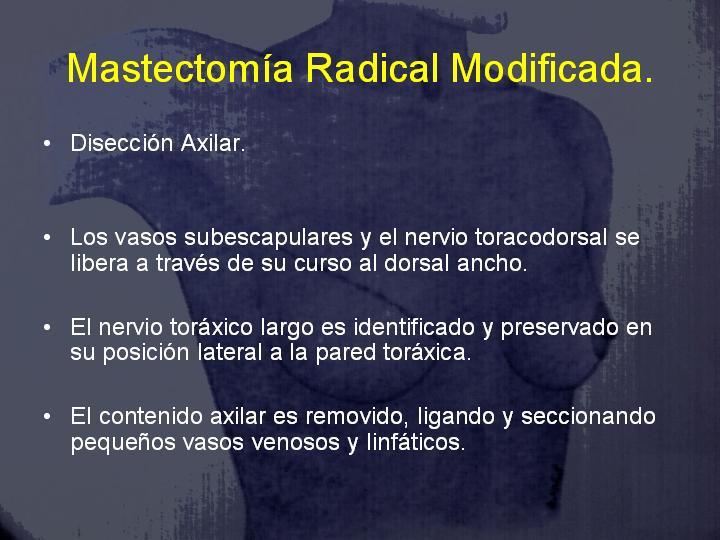 Mastectomía Radical Modificada.

• Disección Axilar.

• Los vasos subescapulares y el nervio toracodorsal se libera a través de su curso al dorsal ancho.

• El nervio toráxico largo es identificado y preservado en su posición lateral a la pared toráxica.

• El contenido axilar es removido, ligando y seccionando pequeños vasos venosos y linfáticos.